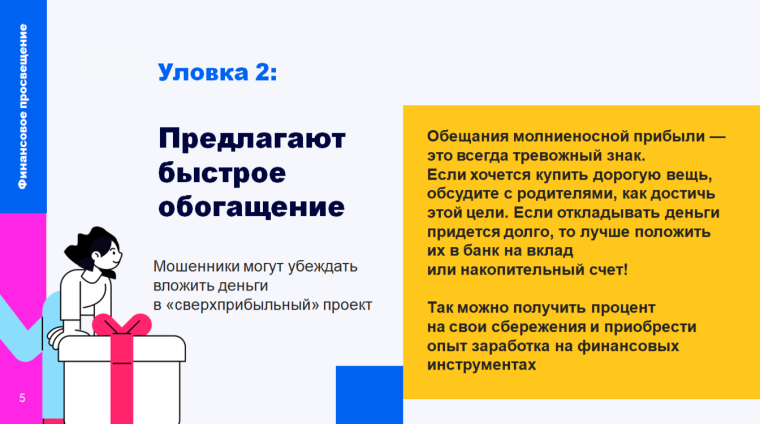 Финансовое просвещение

Уловка 2:

Предлагают быстрое обогащение

Мошенники могут убеждать вложить деньги в «сверхприбыльный» проект

Обещания молниеносной прибыли — это всегда тревожный знак. Если хочется купить дорогую вещь, обсудите с родителями, как достичь этой цели. Если откладывать деньги придется долго, то лучше положить их в банк на вклад или накопительный счет!

Так можно получить процент на свои сбережения и приобрести опыт заработка на финансовых инструментах

5